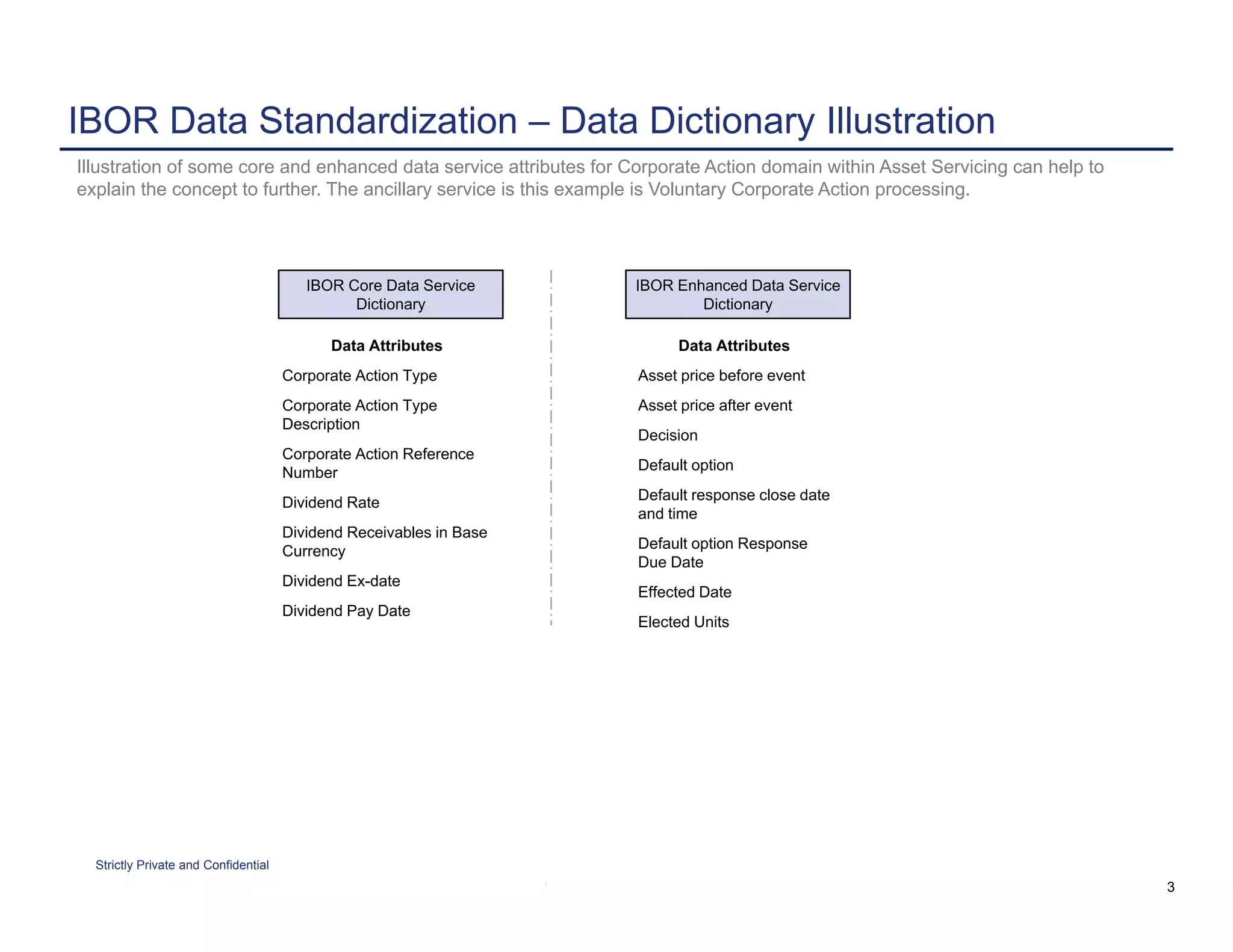 IBOR Data Standardization – Data Dictionary Illustration

Illustration of some core and enhanced data service attributes for Corporate Action domain within Asset Servicing can help to explain the concept to further. The ancillary service is this example is Voluntary Corporate Action processing.

IBOR Core Data Service Dictionary

Data Attributes

Corporate Action Type

Corporate Action Type Description

Corporate Action Reference Number

Dividend Rate

Dividend Receivables in Base Currency

Dividend Ex-date

Dividend Pay Date

IBOR Enhanced Data Service Dictionary

Data Attributes

Asset price before event

Asset price after event

Decision

Default option

Default response close date and time

Default option Response Due Date

Effected Date

Elected Units

Strictly Private and Confidential

3